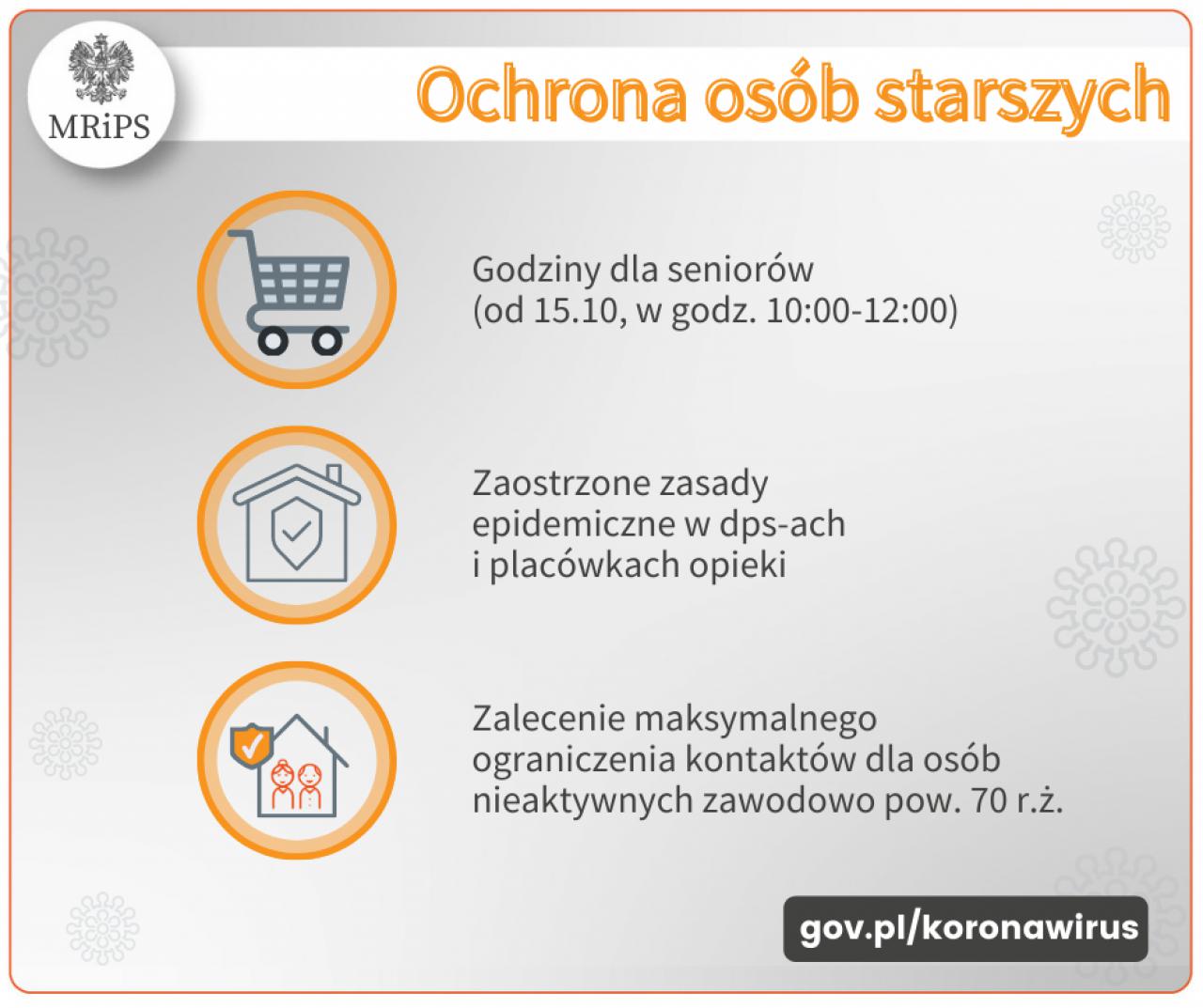 MRiPS

Ochrona osób starszych

Godziny dla seniorów (od 15.10, w godz. 10:00-12:00)

Zaostrzone zasady epidemiczne w dps-ach i placówkach opieki

Zalecenie maksymalnego ograniczenia kontaktów dla osób nieaktywnych zawodowo pow. 70 r.ż.

gov.pl/koronawirus